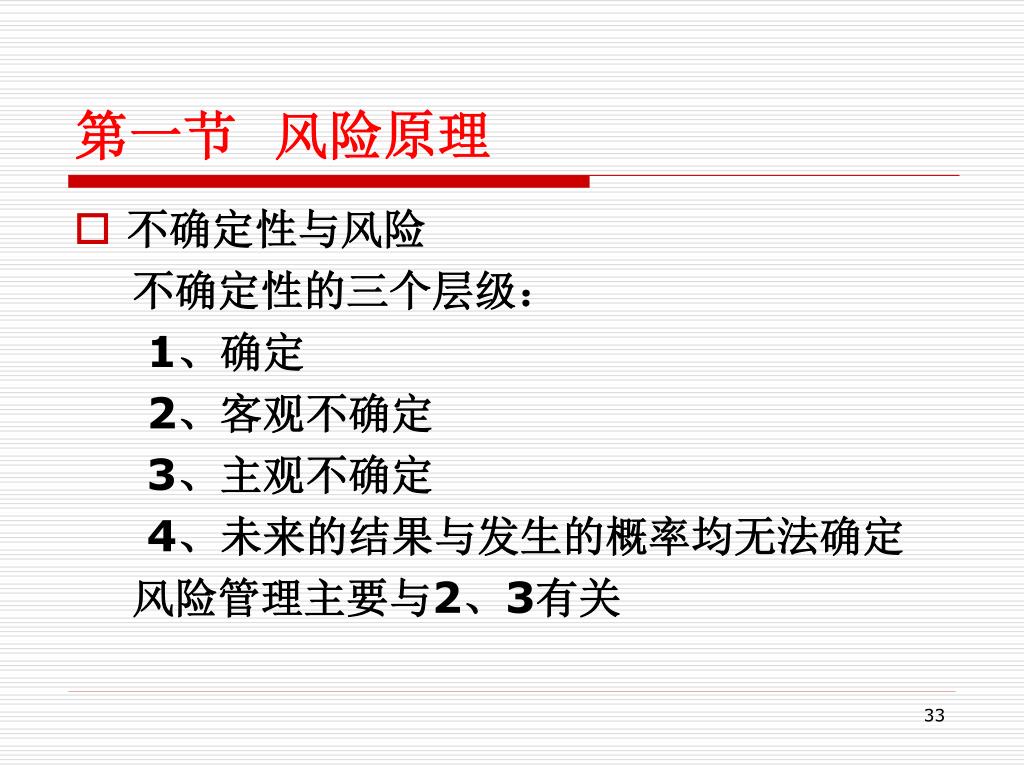 第一节 风险原理

不确定性与风险

不确定性的三个层级：

1、确定

2、客观不确定

3、主观不确定

4、未来的结果与发生的概率均无法确定

风险管理主要与2、3有关

33